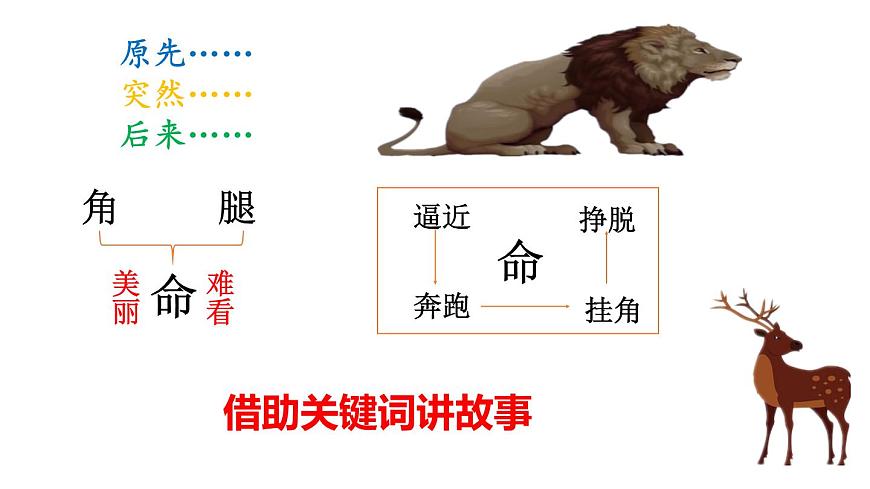 原先……
突然……
后来……

角 腿

美丽 命 难看

逼近 挣脱

命

奔跑 挂角

借助关键词讲故事